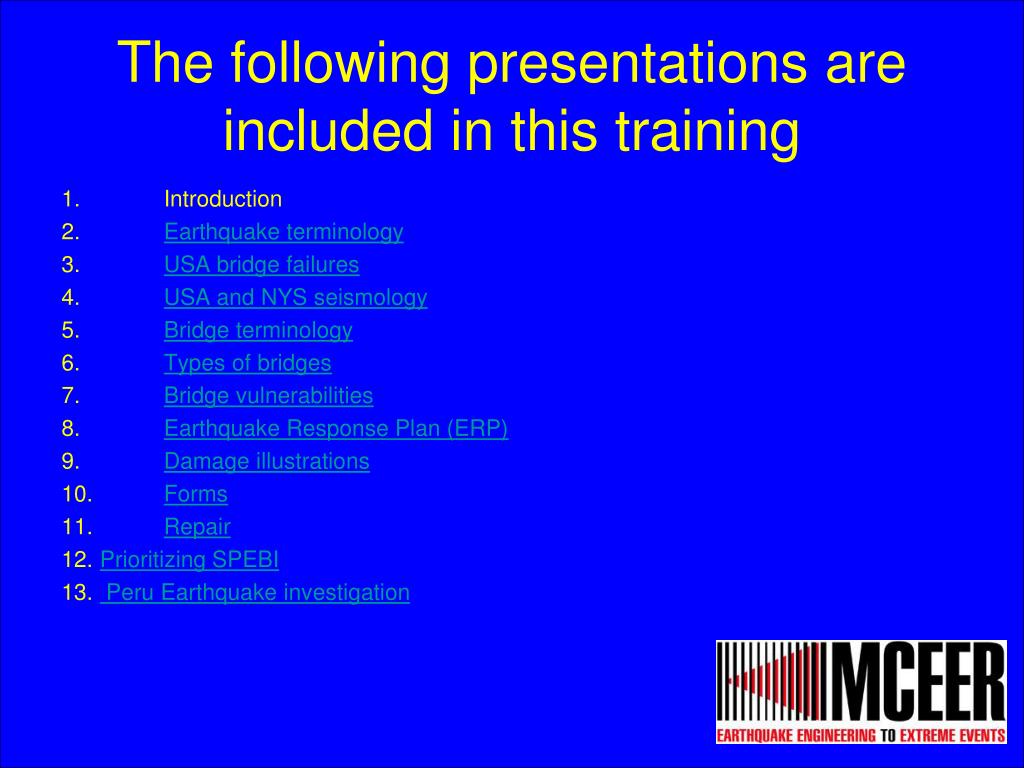 The following presentations are included in this training

1. Introduction
2. Earthquake terminology
3. USA bridge failures
4. USA and NYS seismology
5. Bridge terminology
6. Types of bridges
7. Bridge vulnerabilities
8. Earthquake Response Plan (ERP)
9. Damage illustrations
10. Forms
11. Repair
12. Prioritizing SPEBI
13. Peru Earthquake investigation

MCEER
EARTHQUAKE ENGINEERING TO EXTREME EVENTS